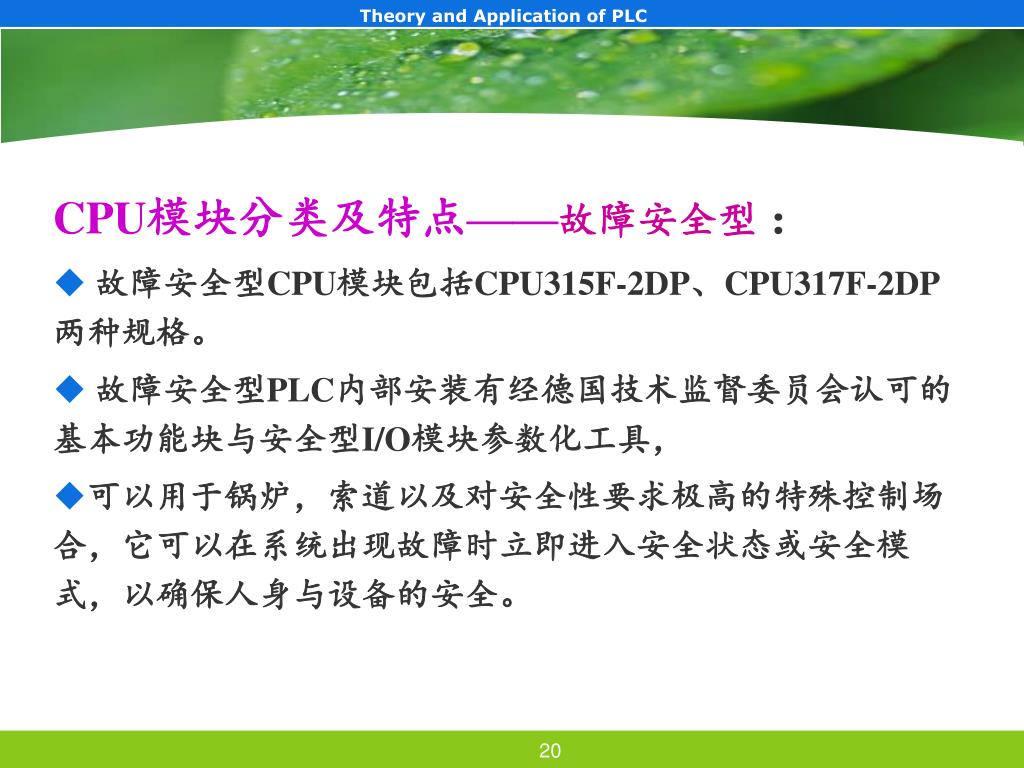 Theory and Application of PLC

CPU模块分类及特点——故障安全型：

◆ 故障安全型CPU模块包括CPU315F-2DP、CPU317F-2DP两种规格。

◆ 故障安全型PLC内部安装有经德国技术监督委员会认可的基本功能块与安全型I/O模块参数化工具，

◆可以用于锅炉，索道以及对安全性要求极高的特殊控制场合，它可以在系统出现故障时立即进入安全状态或安全模式，以确保人身与设备的安全。

20